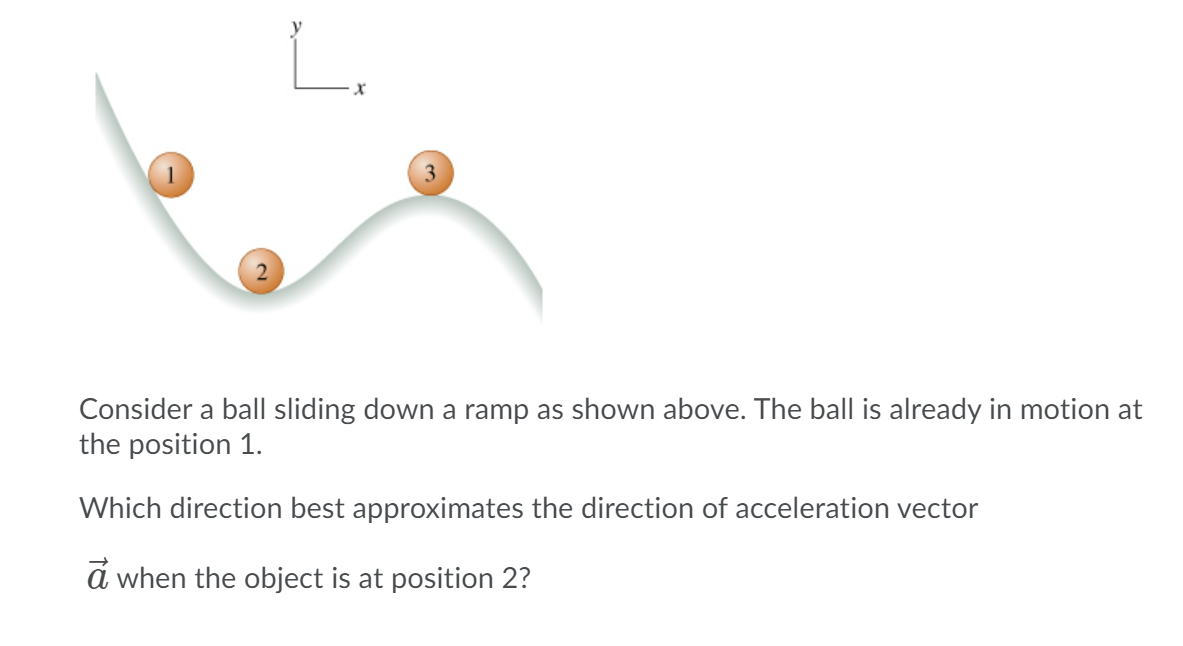 y

x

1

3

2

Consider a ball sliding down a ramp as shown above. The ball is already in motion at the position 1.

Which direction best approximates the direction of acceleration vector

$\vec{a}$ when the object is at position 2?